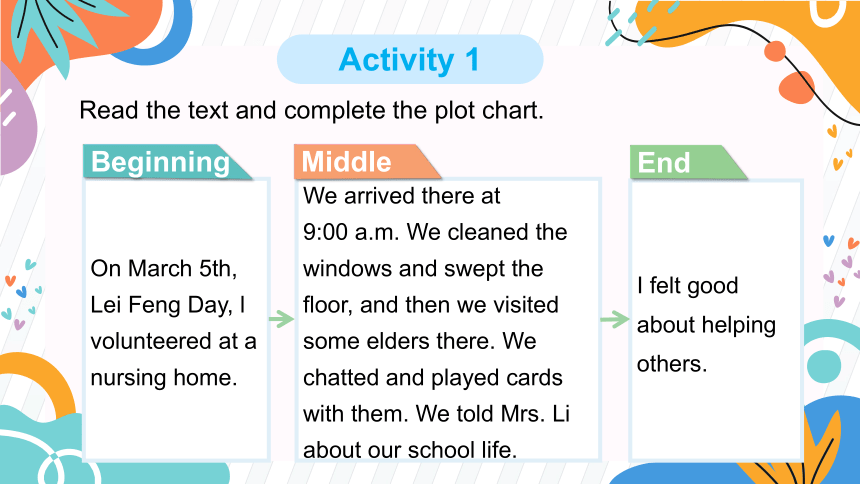 Activity 1

Read the text and complete the plot chart.

Beginning

On March 5th, Lei Feng Day, I volunteered at a nursing home.

Middle

We arrived there at 9:00 a.m. We cleaned the windows and swept the floor, and then we visited some elders there. We chatted and played cards with them. We told Mrs. Li about our school life.

End

I felt good about helping others.